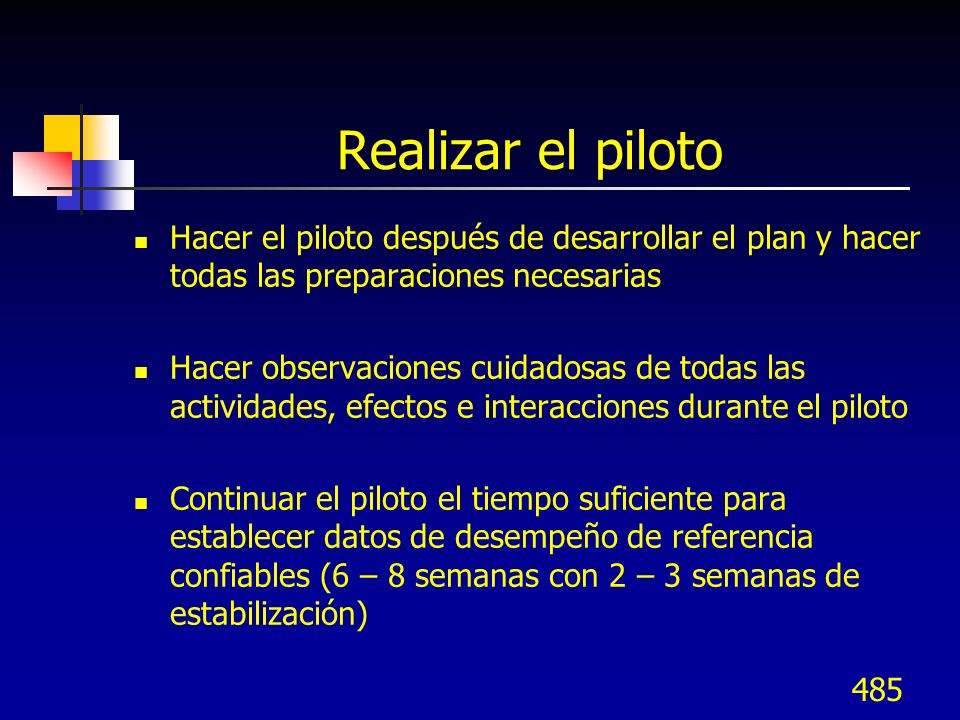 Realizar el piloto

- Hacer el piloto después de desarrollar el plan y hacer todas las preparaciones necesarias

- Hacer observaciones cuidadosas de todas las actividades, efectos e interacciones durante el piloto

- Continuar el piloto el tiempo suficiente para establecer datos de desempeño de referencia confiables (6 – 8 semanas con 2 – 3 semanas de estabilización)

485